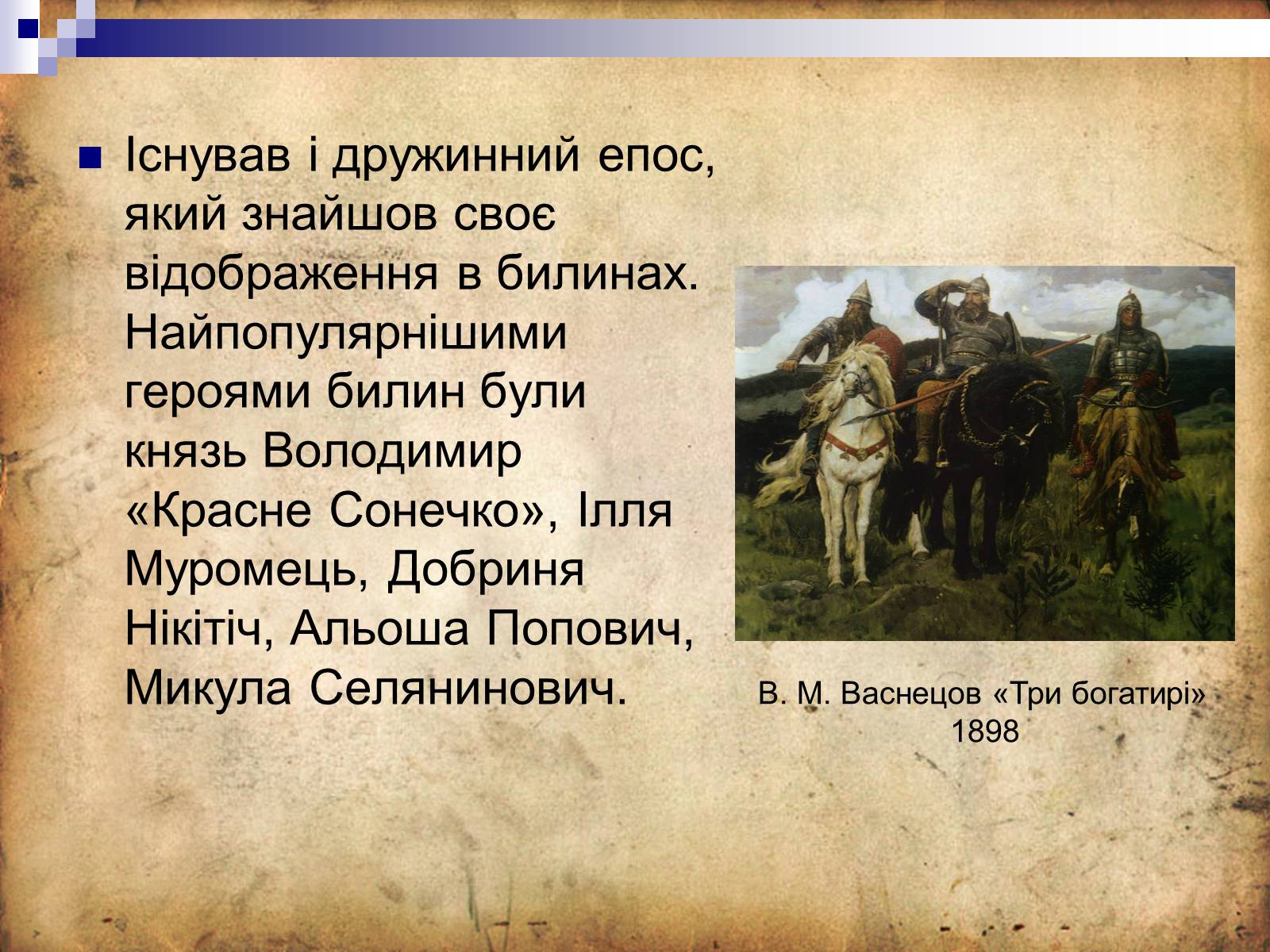 Існував і дружинний епос, який знайшов своє відображення в билинах. Найпопулярнішими героями билин були князь Володимир «Красне Сонечко», Ілля Муромець, Добриня Нікітіч, Альоша Попович, Микула Селянинович.

В. М. Васнецов «Три богатирі» 1898